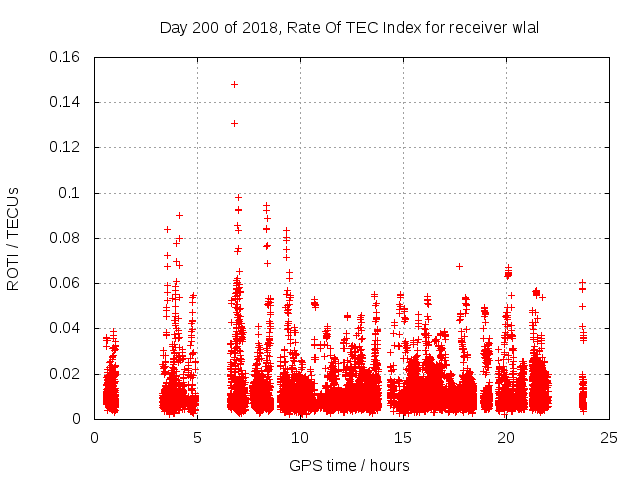 Day 200 of 2018, Rate Of TEC Index for receiver wlal

ROTI / TECUs

0.16
0.14
0.12
0.1
0.08
0.06
0.04
0.02
0

0
5
10
15
20
25

GPS time / hours